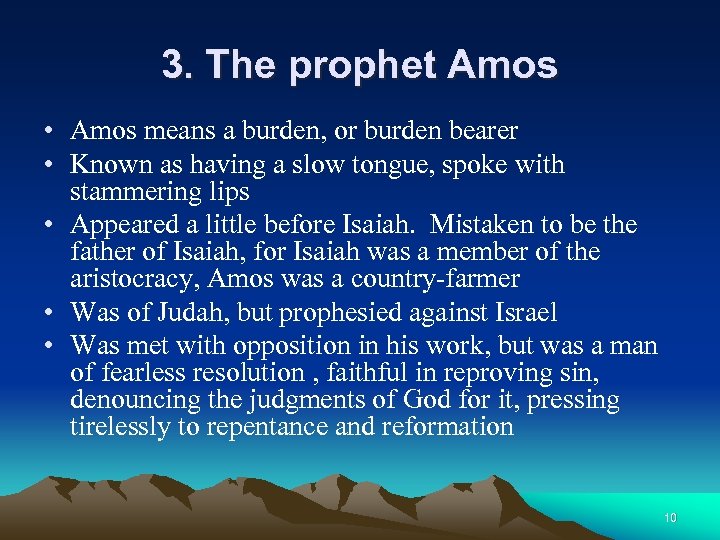 3. The prophet Amos

• Amos means a burden, or burden bearer
• Known as having a slow tongue, spoke with stammering lips
• Appeared a little before Isaiah. Mistaken to be the father of Isaiah, for Isaiah was a member of the aristocracy, Amos was a country-farmer
• Was of Judah, but prophesied against Israel
• Was met with opposition in his work, but was a man of fearless resolution , faithful in reproving sin, denouncing the judgments of God for it, pressing tirelessly to repentance and reformation

10